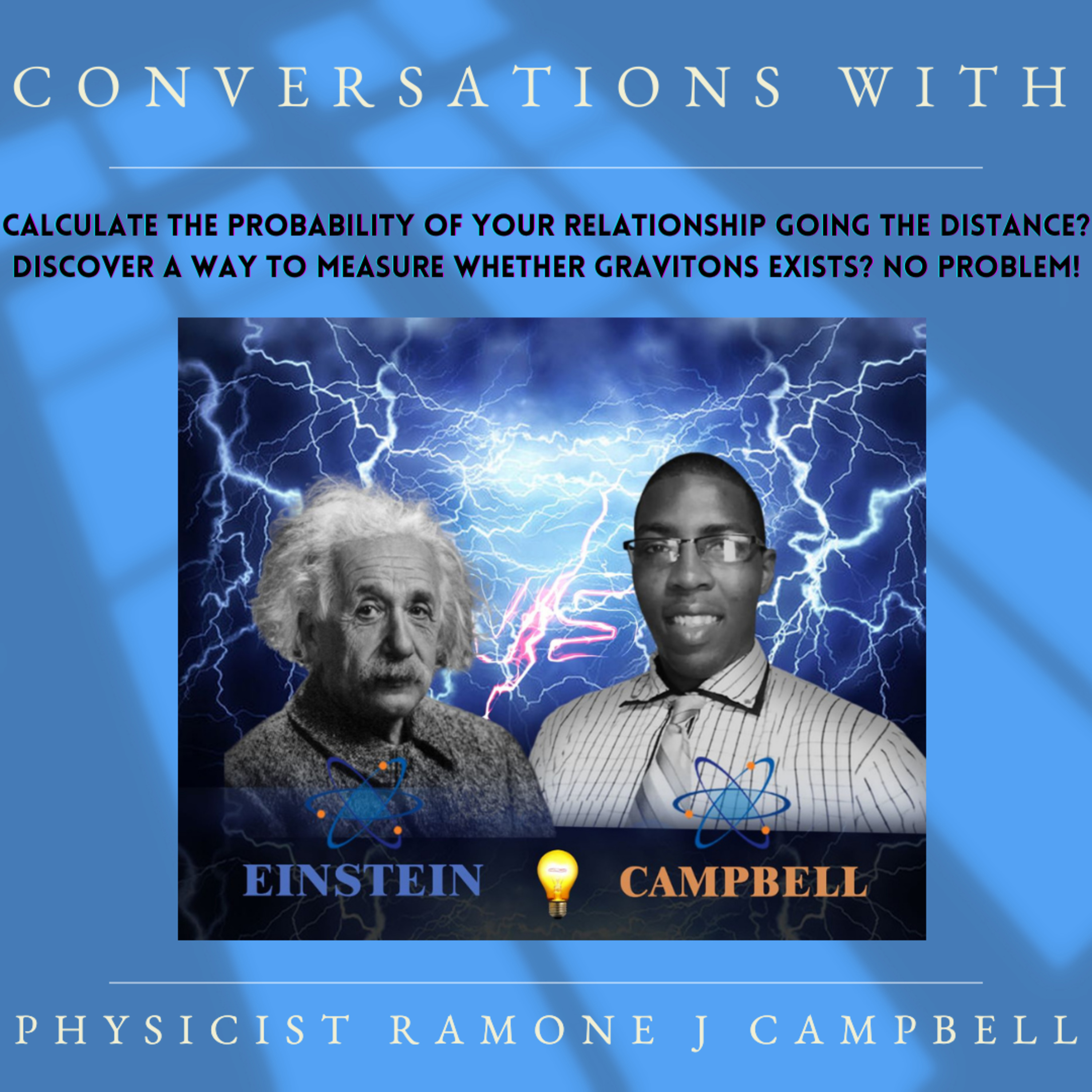 CONVERSATIONS WITH

CALCULATE THE PROBABILITY OF YOUR RELATIONSHIP GOING THE DISTANCE? DISCOVER A WAY TO MEASURE WHETHER GRAVITONS EXISTS? NO PROBLEM!

EINSTEIN CAMPBELL

PHYSICIST RAMONE J CAMPBELL